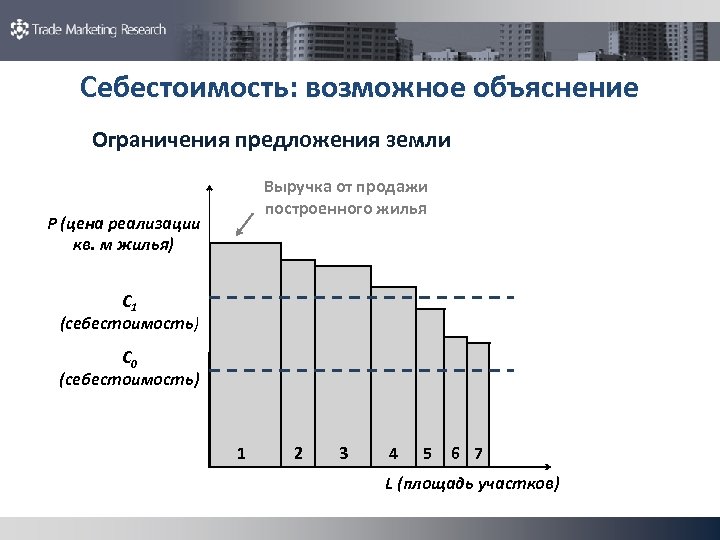 Trade Marketing Research

Себестоимость: возможное объяснение

Ограничения предложения земли

Выручка от продажи построенного жилья

P (цена реализации кв. м жилья)

$C_1$ (себестоимость)

$C_0$ (себестоимость)

1 2 3 4 5 6 7

L (площадь участков)